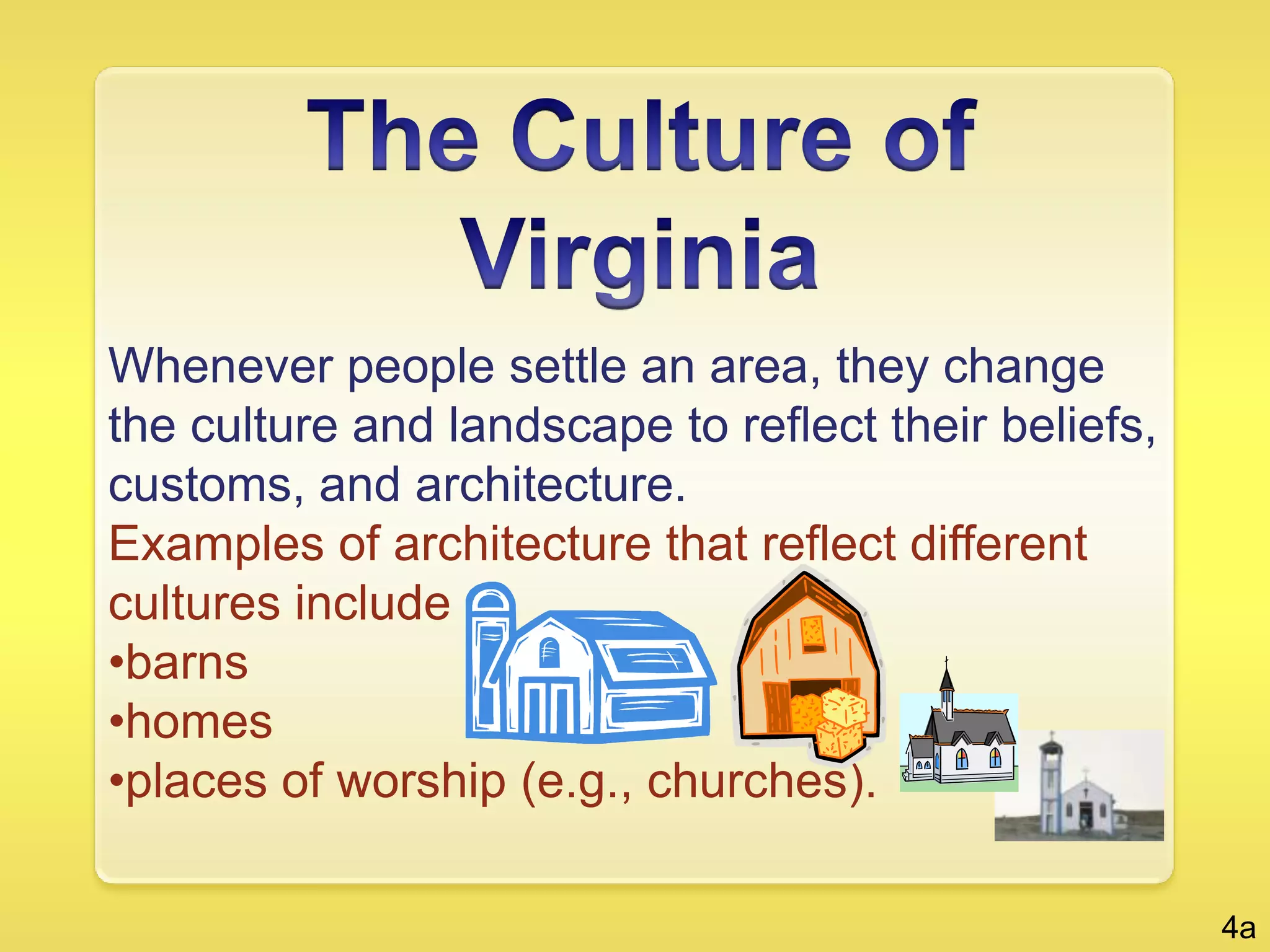 The Culture of Virginia

Whenever people settle an area, they change the culture and landscape to reflect their beliefs, customs, and architecture.

Examples of architecture that reflect different cultures include
•barns
•homes
•places of worship (e.g., churches).

4a